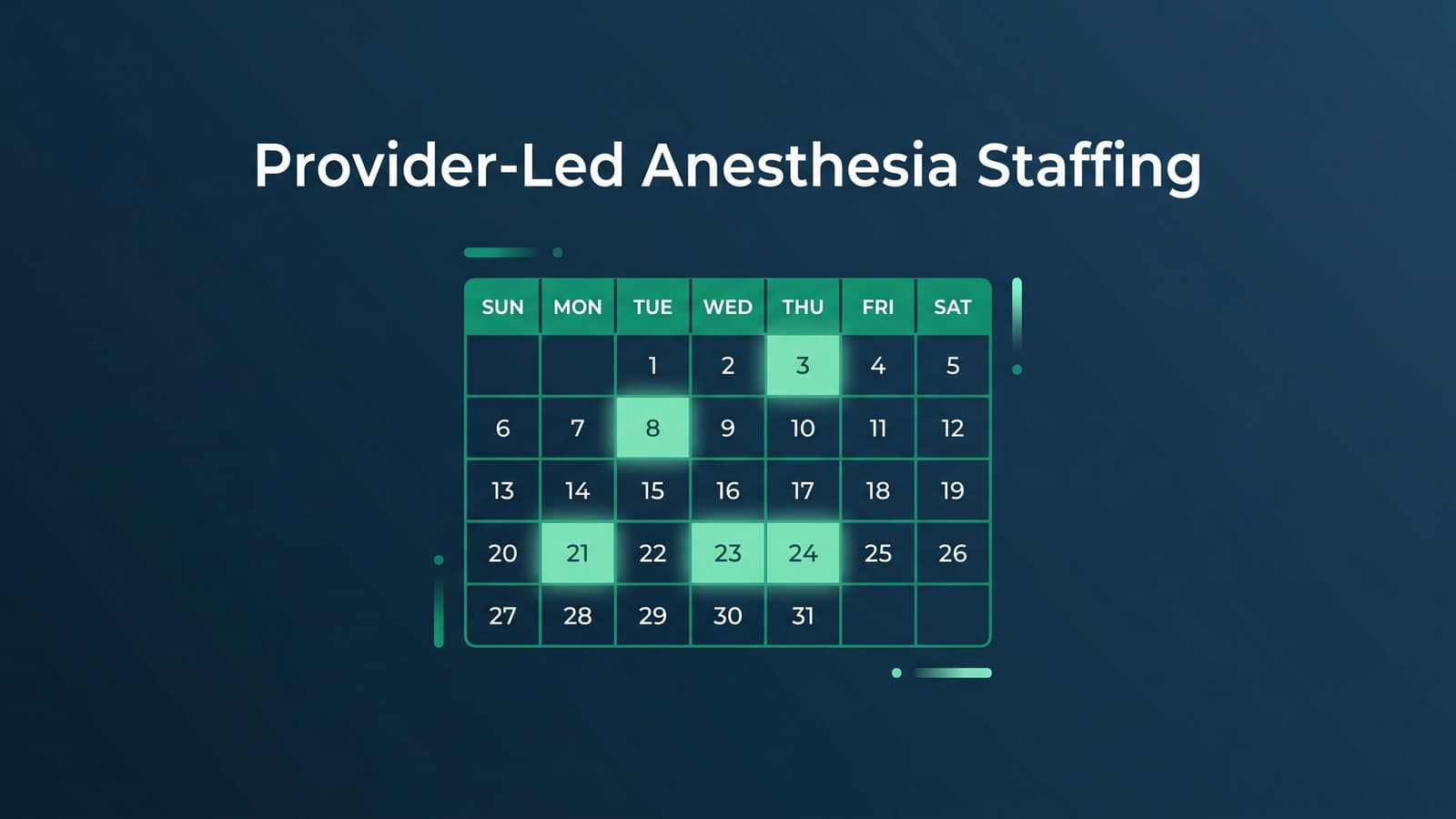 Provider-Led Anesthesia Staffing

| SUN | MON | TUE | WED | THU | FRI | SAT |
|---|---|---|---|---|---|---|
| | | 1 | 2 | 3 | 4 | 5 |
| 6 | 7 | 8 | 9 | 10 | 11 | 12 |
| 13 | 14 | 15 | 16 | 17 | 18 | 19 |
| 20 | 21 | 22 | 23 | 24 | 25 | 26 |
| 27 | 28 | 29 | 30 | 31 | | |